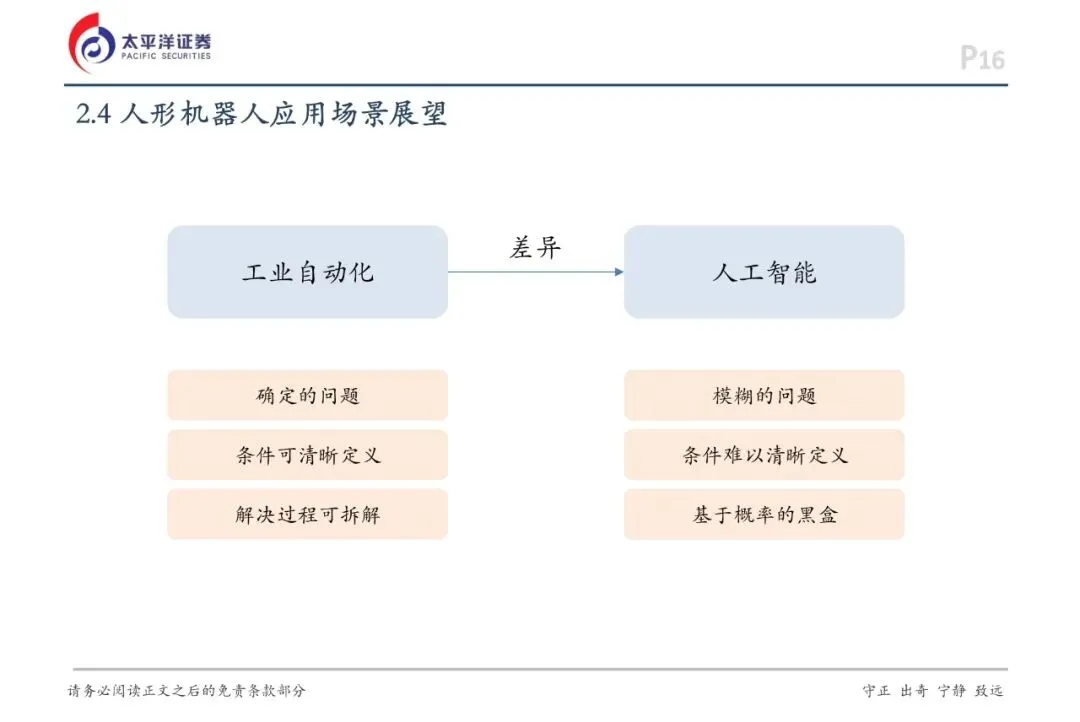 太平洋证券
PACIFIC SECURITIES

P16

2.4 人形机器人应用场景展望

工业自动化

差异

人工智能

确定的问题

条件可清晰定义

解决过程可拆解

模糊的问题

条件难以清晰定义

基于概率的黑盒

请务必阅读正文之后的免责条款部分

守正 出奇 宁静 致远